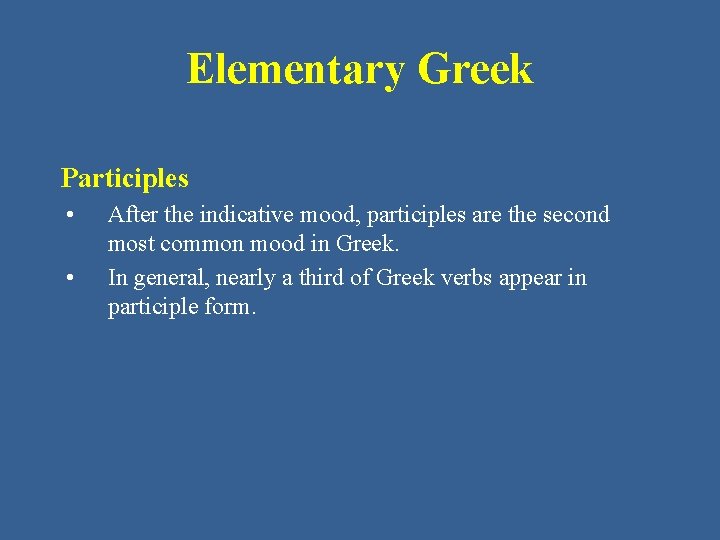 Elementary Greek

Participles

• After the indicative mood, participles are the second most common mood in Greek.

• In general, nearly a third of Greek verbs appear in participle form.